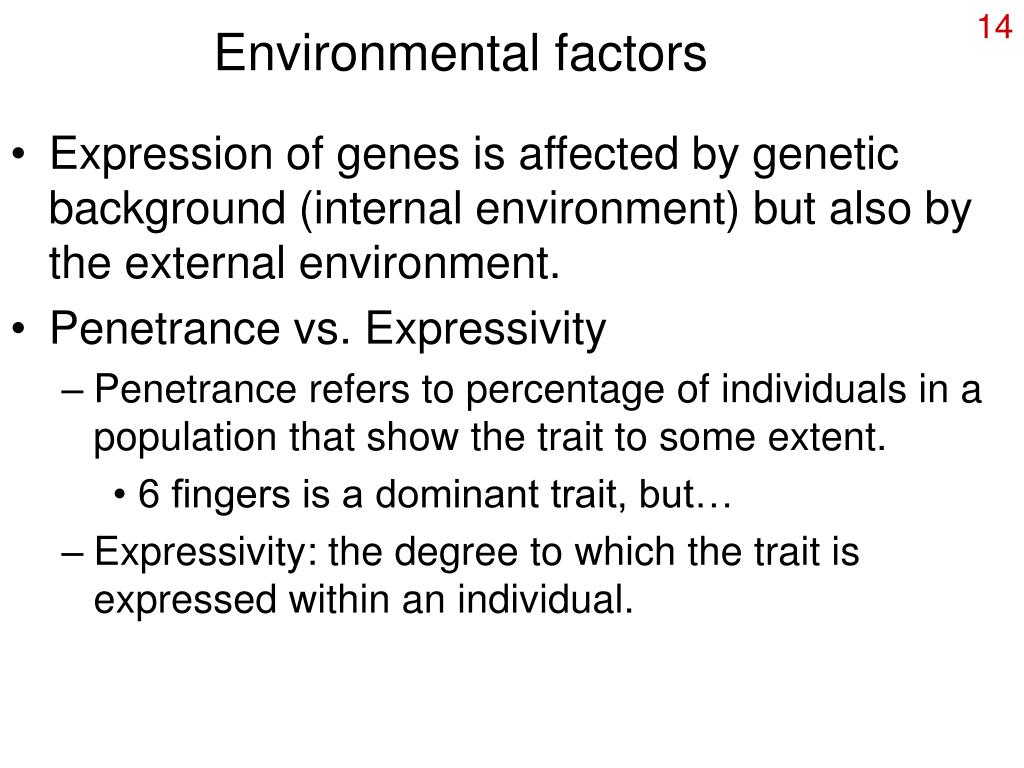 14

Environmental factors

• Expression of genes is affected by genetic background (internal environment) but also by the external environment.

• Penetrance vs. Expressivity

– Penetrance refers to percentage of individuals in a population that show the trait to some extent.

• 6 fingers is a dominant trait, but…

– Expressivity: the degree to which the trait is expressed within an individual.